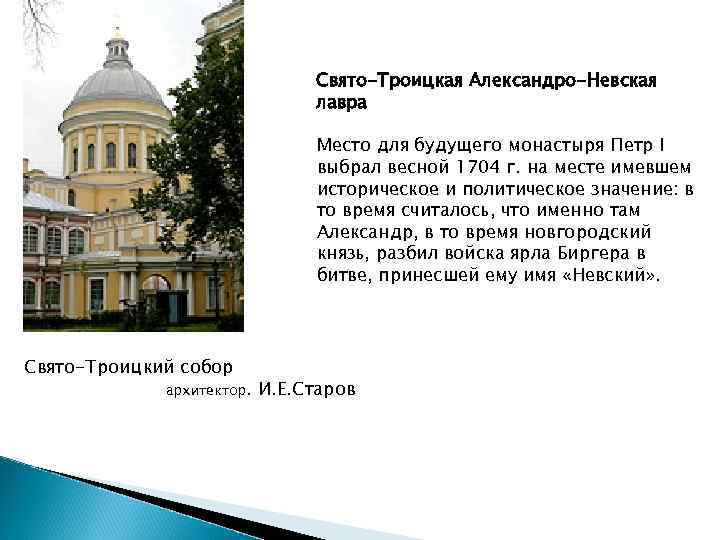 Свято-Троицкая Александро-Невская лавра

Место для будущего монастыря Петр I выбрал весной 1704 г. на месте имевшем историческое и политическое значение: в то время считалось, что именно там Александр, в то время новгородский князь, разбил войска ярла Биргера в битве, принесшей ему имя «Невский».

Свято-Троицкий собор

архитектор. И.Е.Старов